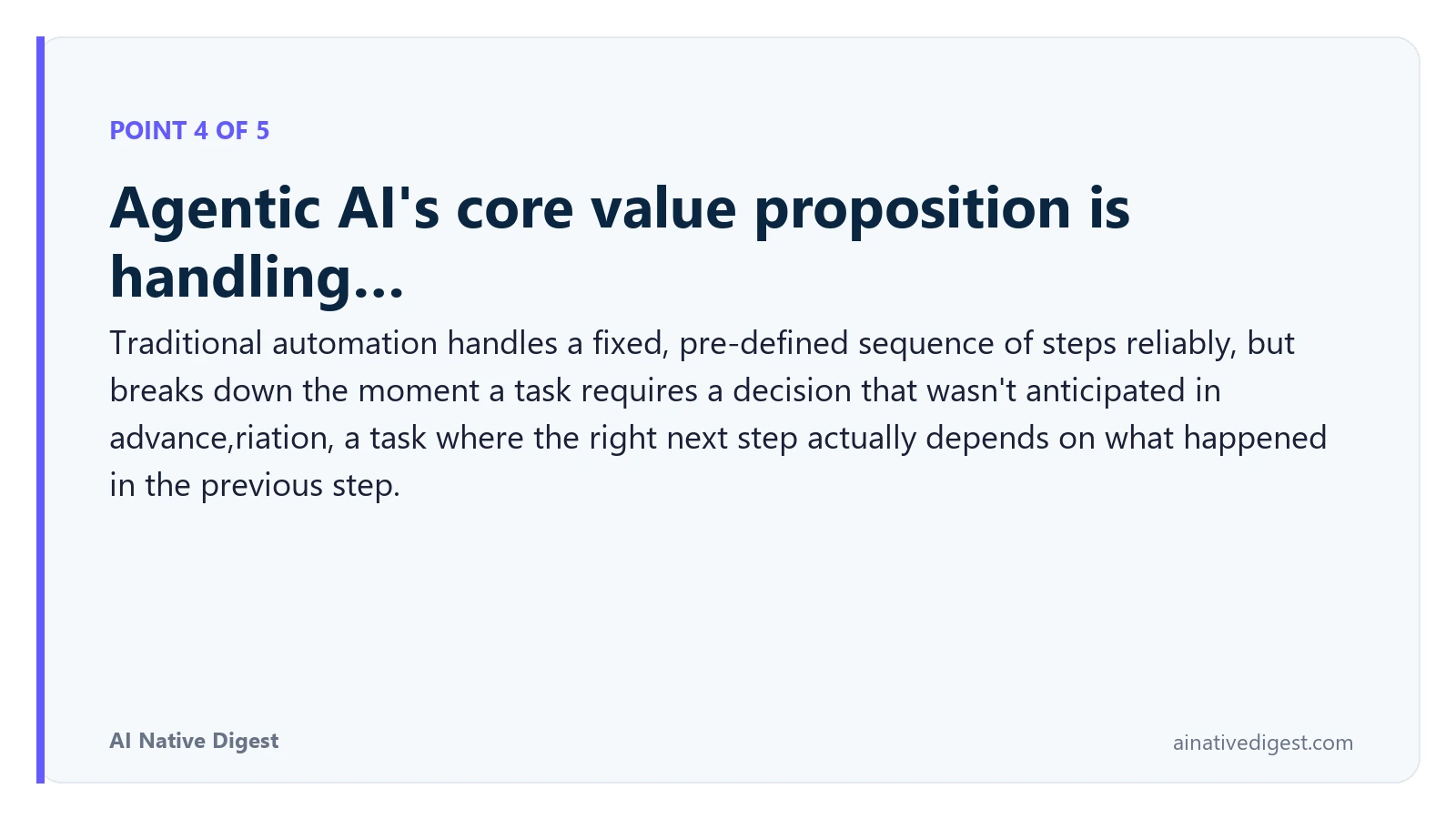 POINT 4 OF 5

Agentic AI's core value proposition is handling...

Traditional automation handles a fixed, pre-defined sequence of steps reliably, but breaks down the moment a task requires a decision that wasn't anticipated in advance,riation, a task where the right next step actually depends on what happened in the previous step.

AI Native Digest

ainativedigest.com